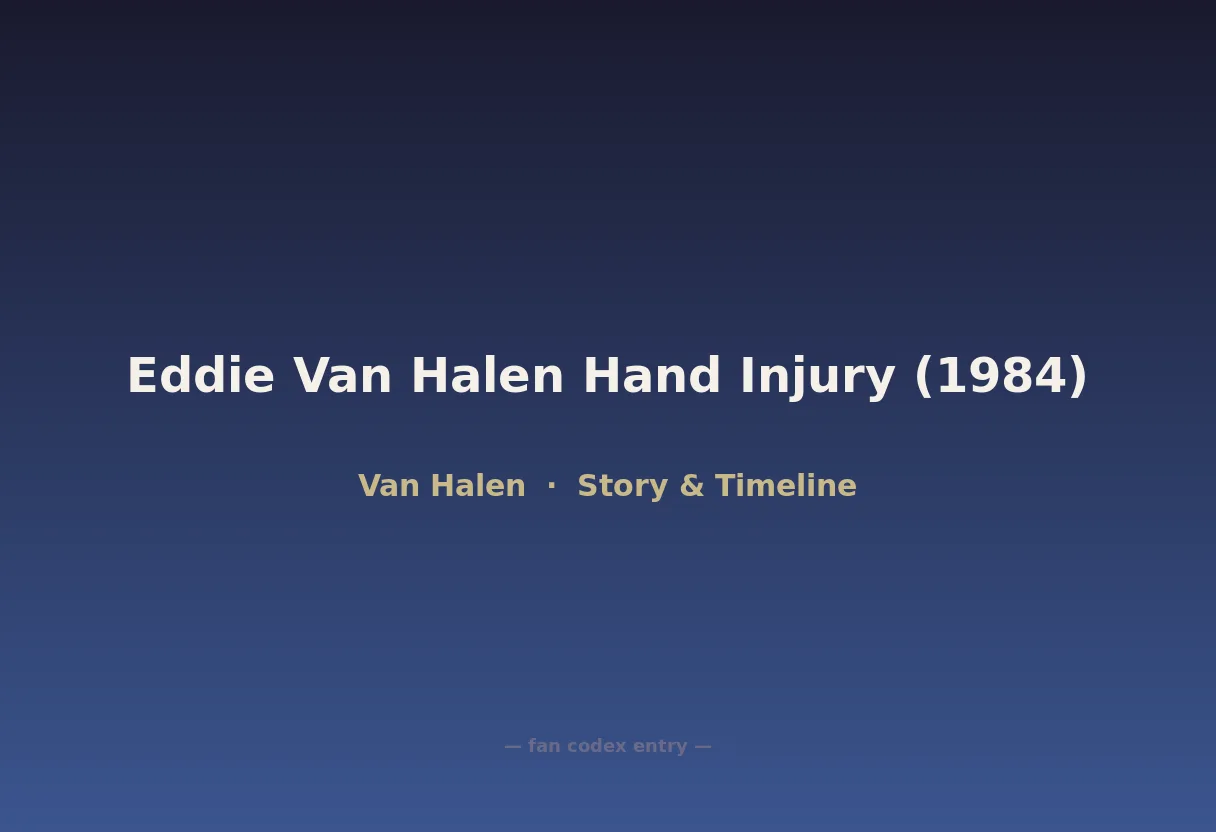 Eddie Van Halen Hand Injury (1984)

Van Halen · Story & Timeline

— fan codex entry —